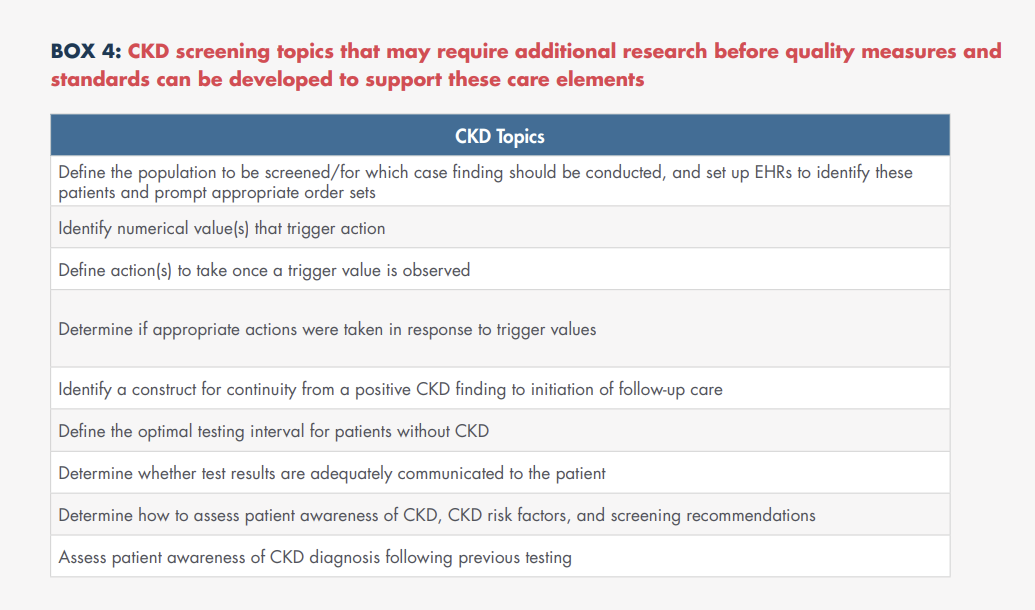 BOX 4: CKD screening topics that may require additional research before quality measures and standards can be developed to support these care elements

| CKD Topics |
|---|
| Define the population to be screened/for which case finding should be conducted, and set up EHRs to identify these patients and prompt appropriate order sets |
| Identify numerical value(s) that trigger action |
| Define action(s) to take once a trigger value is observed |
| Determine if appropriate actions were taken in response to trigger values |
| Identify a construct for continuity from a positive CKD finding to initiation of follow-up care |
| Define the optimal testing interval for patients without CKD |
| Determine whether test results are adequately communicated to the patient |
| Determine how to assess patient awareness of CKD, CKD risk factors, and screening recommendations |
| Assess patient awareness of CKD diagnosis following previous testing |